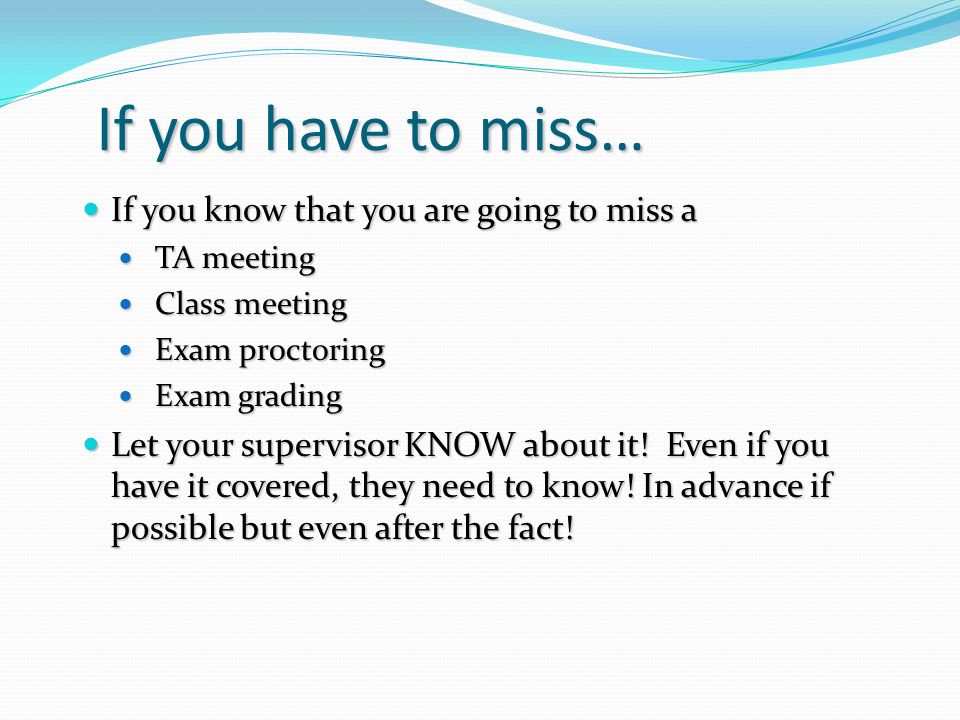 If you have to miss…

- If you know that you are going to miss a
  - TA meeting
  - Class meeting
  - Exam proctoring
  - Exam grading
- Let your supervisor KNOW about it! Even if you have it covered, they need to know! In advance if possible but even after the fact!